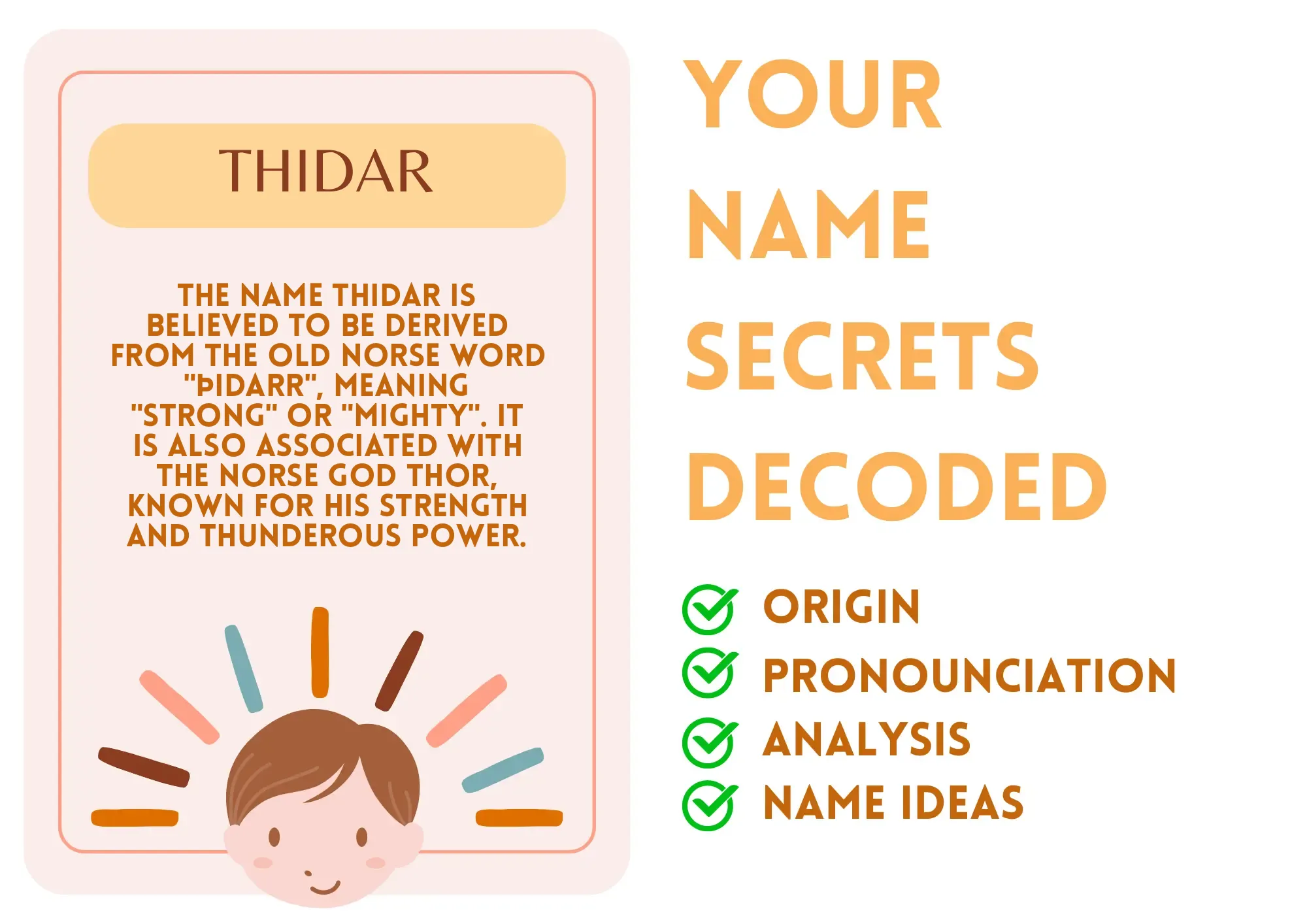 THIDAR

THE NAME THIDAR IS BELIEVED TO BE DERIVED FROM THE OLD NORSE WORD "ÞIDARR", MEANING "STRONG" OR "MIGHTY". IT IS ALSO ASSOCIATED WITH THE NORSE GOD THOR, KNOWN FOR HIS STRENGTH AND THUNDEROUS POWER.

YOUR NAME SECRETS DECODED

ORIGIN
PRONOUNCIATION
ANALYSIS
NAME IDEAS